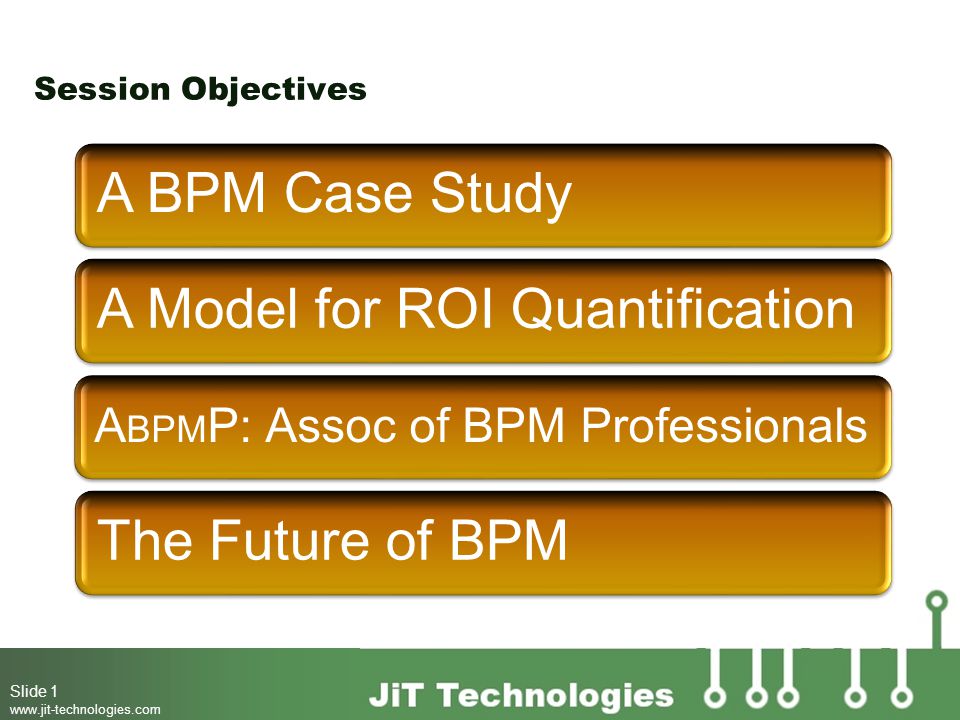 Session Objectives

A BPM Case Study

A Model for ROI Quantification

ABPMP: Assoc of BPM Professionals

The Future of BPM

Slide 1
www.jit-technologies.com

JiT Technologies